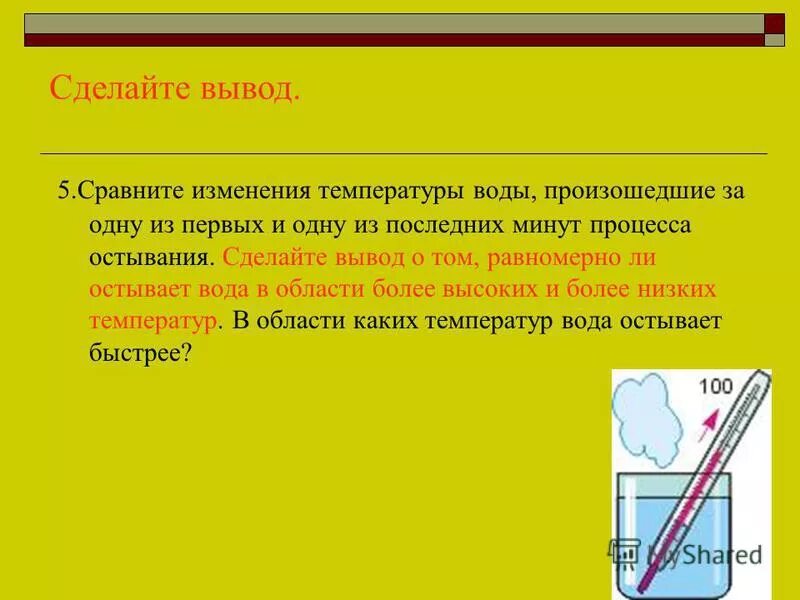 Сделайте вывод.

5.Сравните изменения температуры воды, произошедшие за одну из первых и одну из последних минут процесса остывания. Сделайте вывод о том, равномерно ли остывает вода в области более высоких и более низких температур. В области каких температур вода остывает быстрее?

100

MyShared